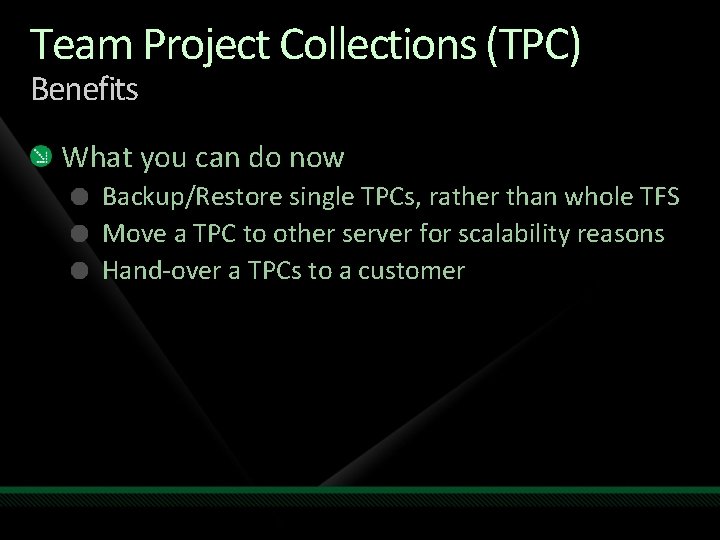 Team Project Collections (TPC)
Benefits

What you can do now
Backup/Restore single TPCs, rather than whole TFS
Move a TPC to other server for scalability reasons
Hand-over a TPCs to a customer